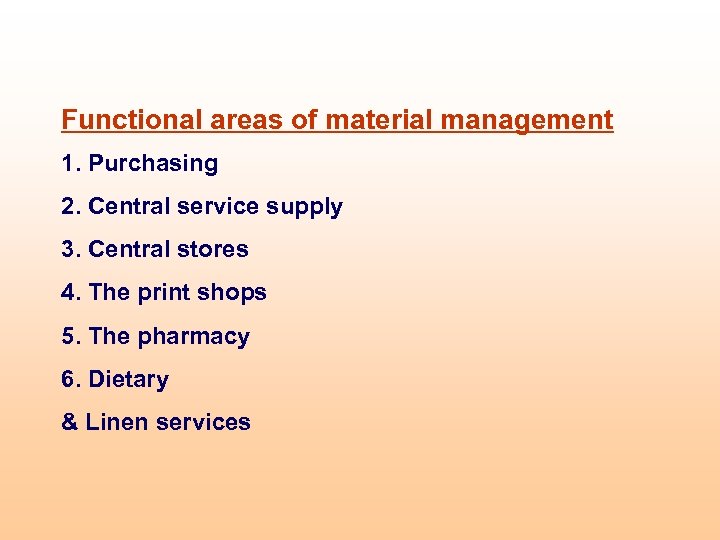 Functional areas of material management

1. Purchasing

2. Central service supply

3. Central stores

4. The print shops

5. The pharmacy

6. Dietary

& Linen services